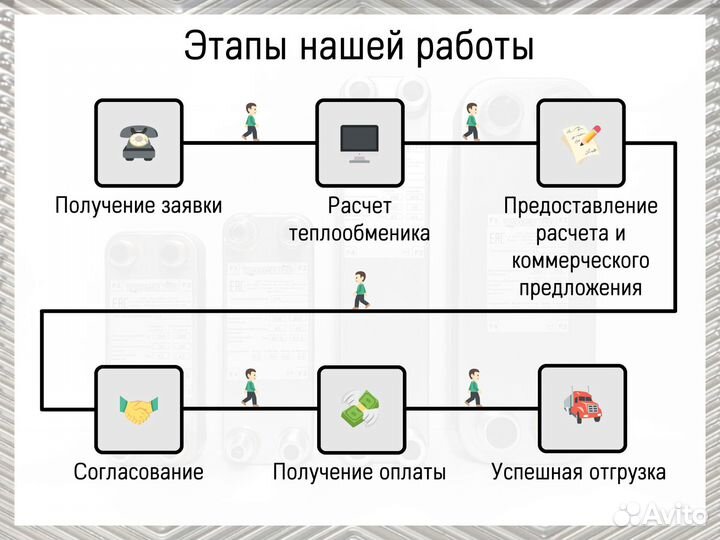 Этапы нашей работы

Получение заявки

Расчет теплообменика

Предоставление расчета и коммерческого предложения

Согласование

Получение оплаты

Успешная отгрузка

Avito